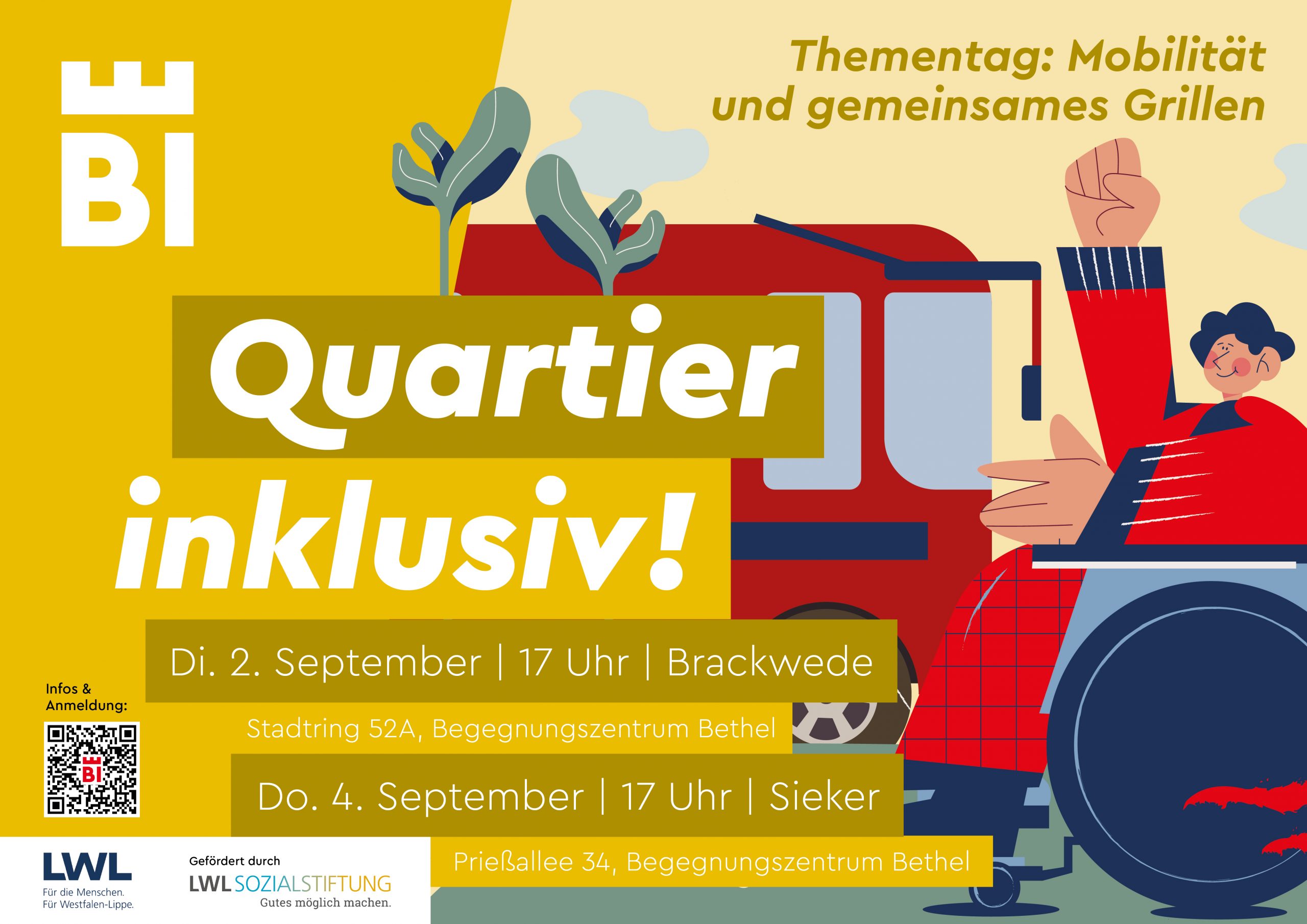 BI

Thementag: Mobilität und gemeinsames Grillen

Quartier inklusiv!

Di. 2. September | 17 Uhr | Brackwede

Stadtring 52A, Begegnungszentrum Bethel

Do. 4. September | 17 Uhr | Sieker

Prießallee 34, Begegnungszentrum Bethel

Infos & Anmeldung:

BI

LWL
Für die Menschen.
Für Westfalen-Lippe.

Gefördert durch
LWL SOZIALSTIFTUNG
Gutes möglich machen.